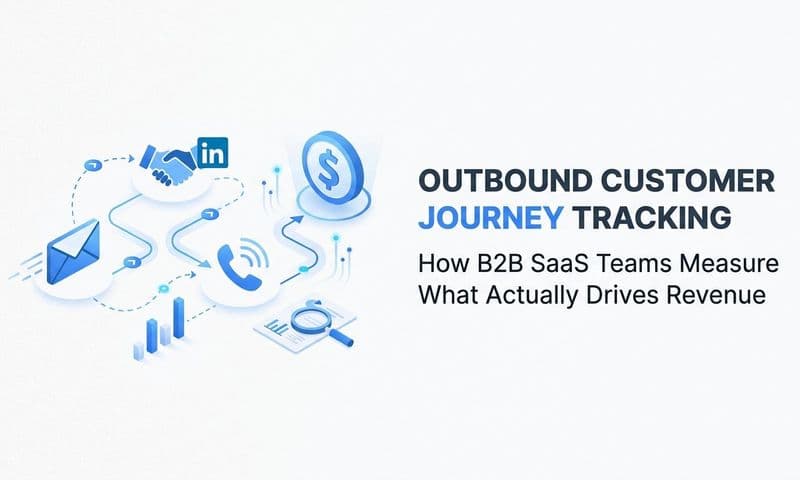 in

$

OUTBOUND CUSTOMER JOURNEY TRACKING

How B2B SaaS Teams Measure What Actually Drives Revenue